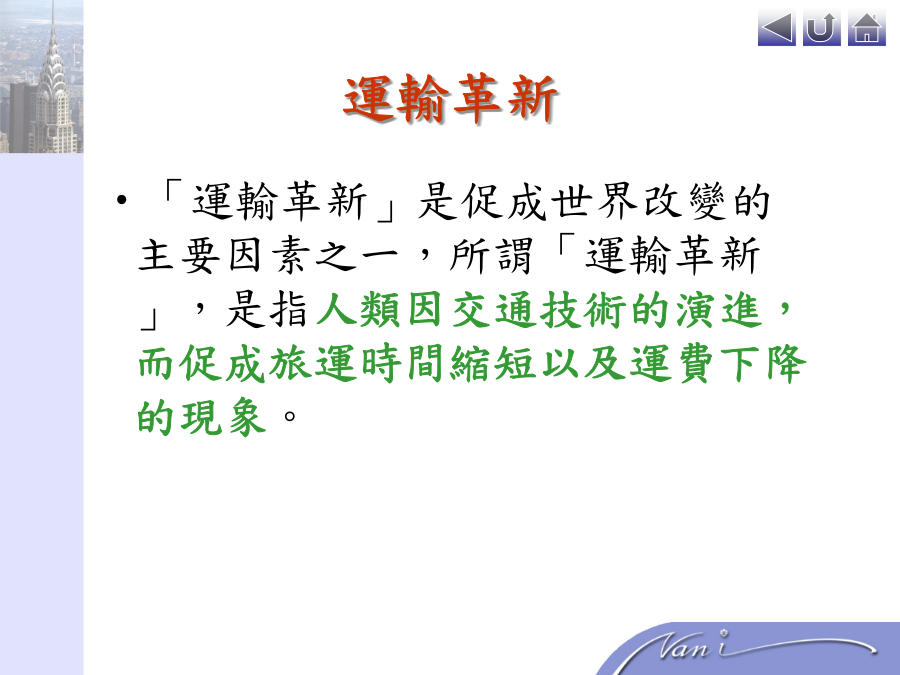 運輸革新

• 「運輸革新」是促成世界改變的主要因素之一，所謂「運輸革新」，是指人類因交通技術的演進，而促成旅運時間縮短以及運費下降的現象。

Vani